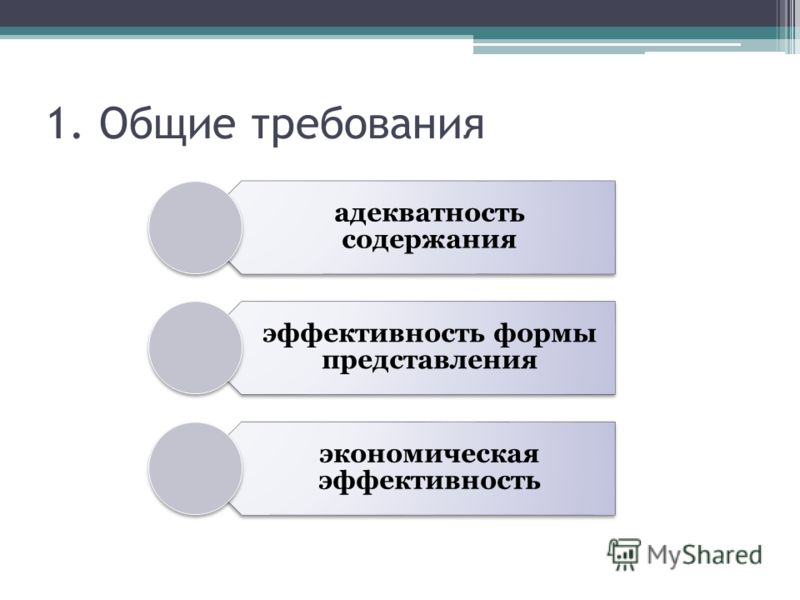 1. Общие требования

адекватность содержания

эффективность формы представления

экономическая эффективность

MyShared